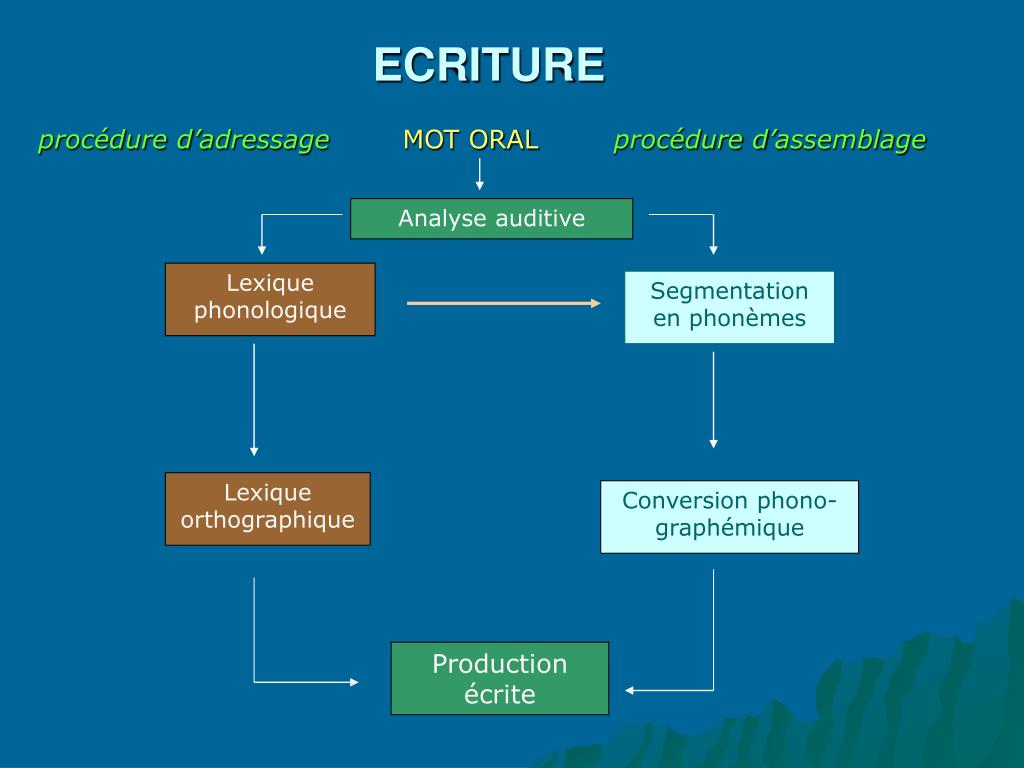 ECRITURE

procédure d’adressage

MOT ORAL

procédure d’assemblage

Analyse auditive

Lexique phonologique

Segmentation en phonèmes

Lexique orthographique

Conversion phono-graphémique

Production écrite